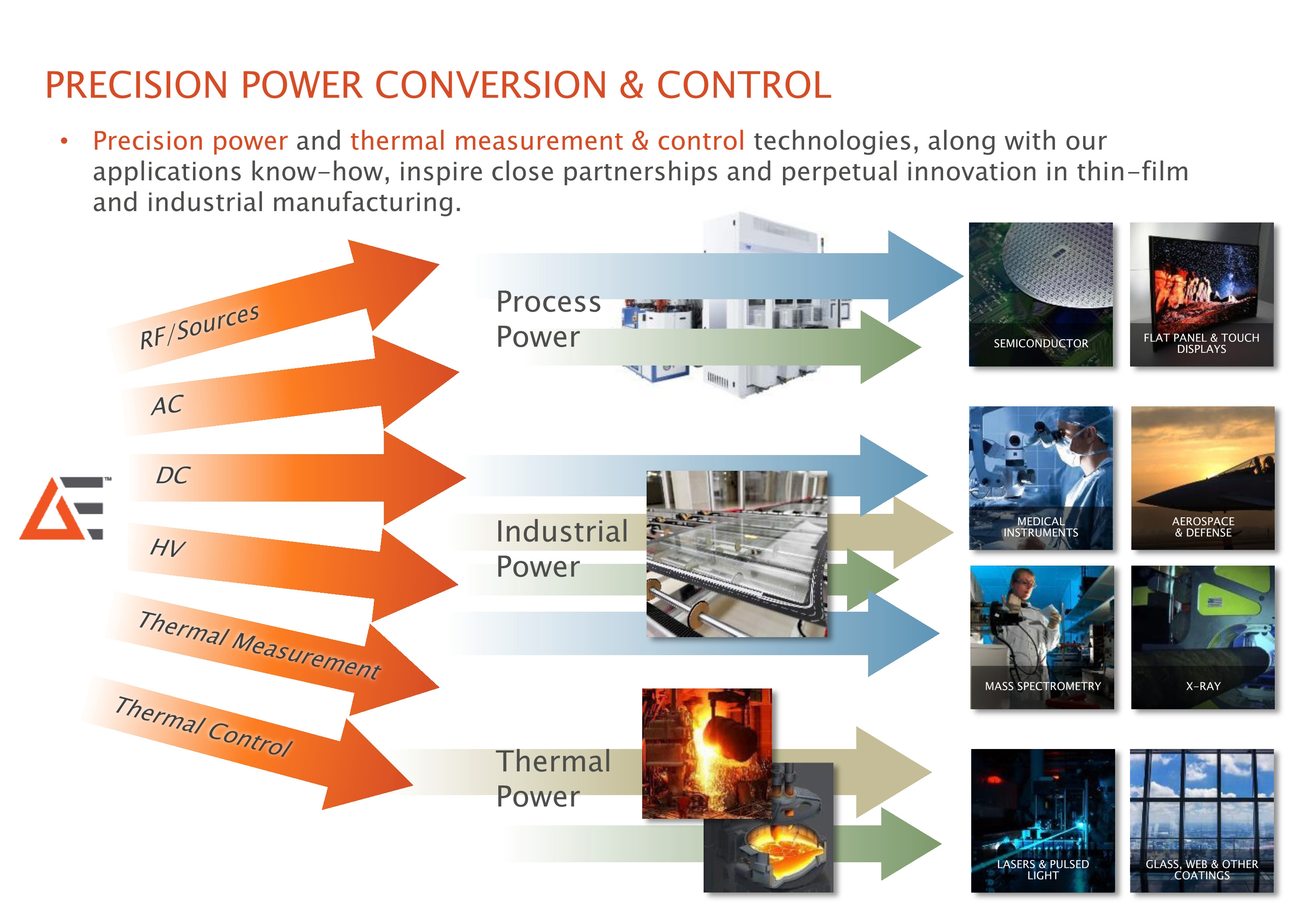 PRECISION POWER CONVERSION & CONTROL

• Precision power and thermal measurement & control technologies, along with our applications know-how, inspire close partnerships and perpetual innovation in thin-film and industrial manufacturing.

RF/Sources

AC

DC

HV

Thermal Measurement

Thermal Control

Process Power

Industrial Power

Thermal Power

SEMICONDUCTOR

FLAT PANEL & TOUCH DISPLAYS

MEDICAL INSTRUMENTS

AEROSPACE & DEFENSE

MASS SPECTROMETRY

X-RAY

LASERS & PULSED LIGHT

GLASS, WEB & OTHER COATINGS